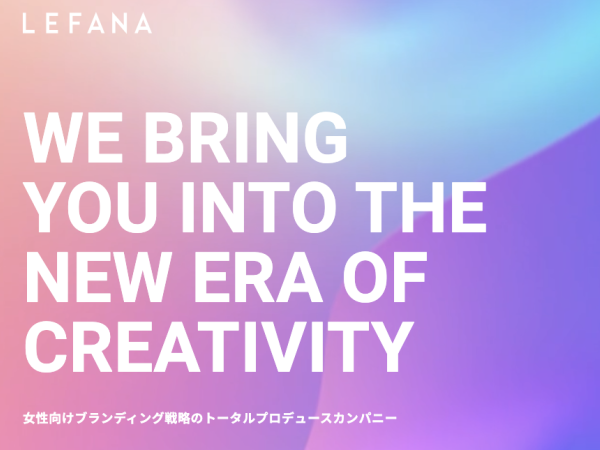 LEFANA

WE BRING YOU INTO THE NEW ERA OF CREATIVITY

女性向けブランディング戦略のトータルプロデュースカンパニー